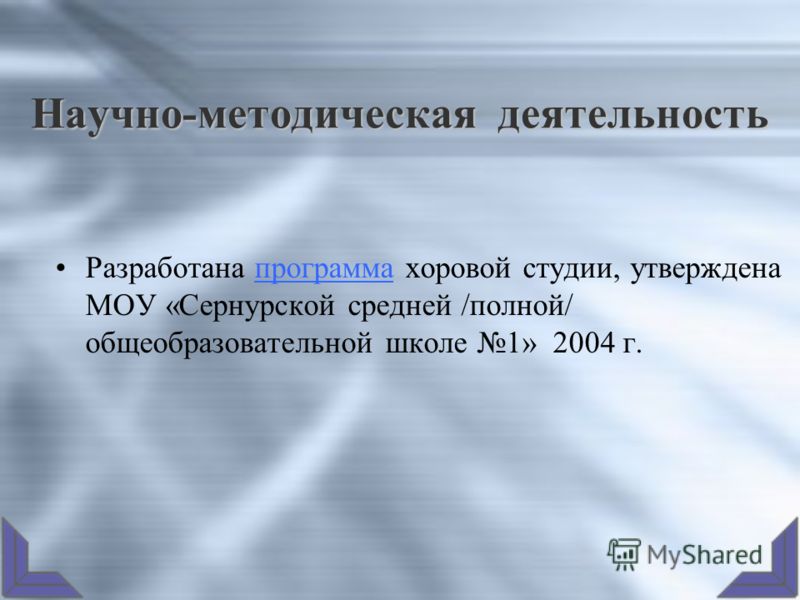 Научно-методическая деятельность

• Разработана программа хоровой студии, утверждена МОУ «Сернурской средней /полной/ общеобразовательной школе №1» 2004 г.

MyShared